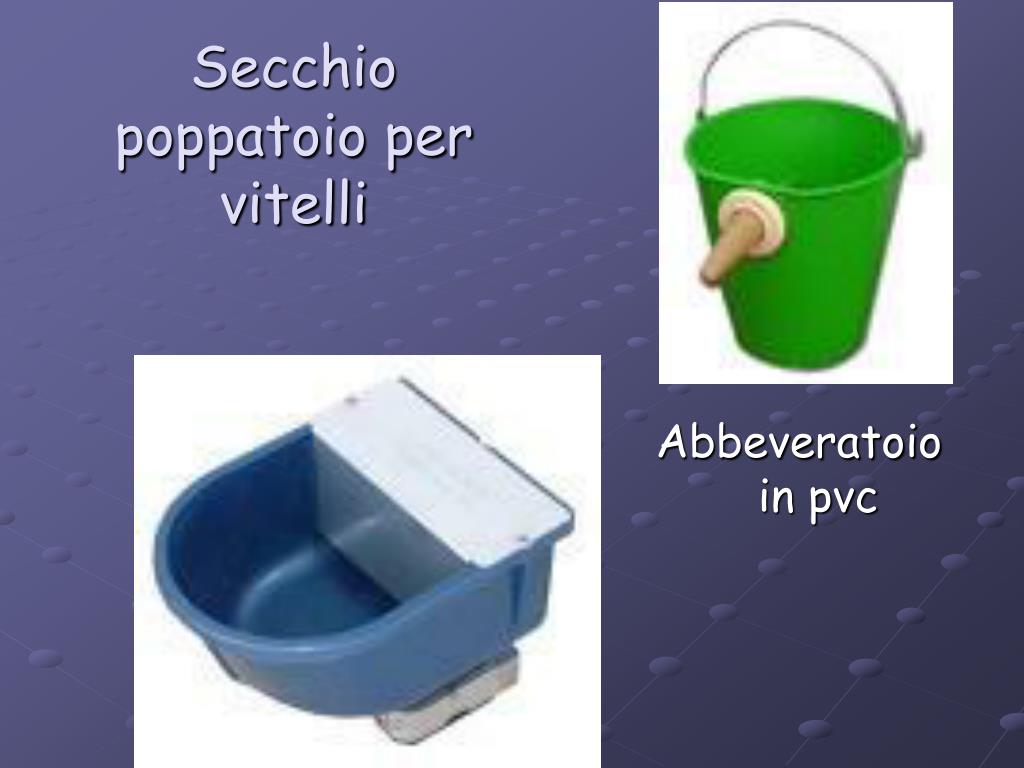 Secchio poppatoio per vitelli

Abbeveratoio in pvc